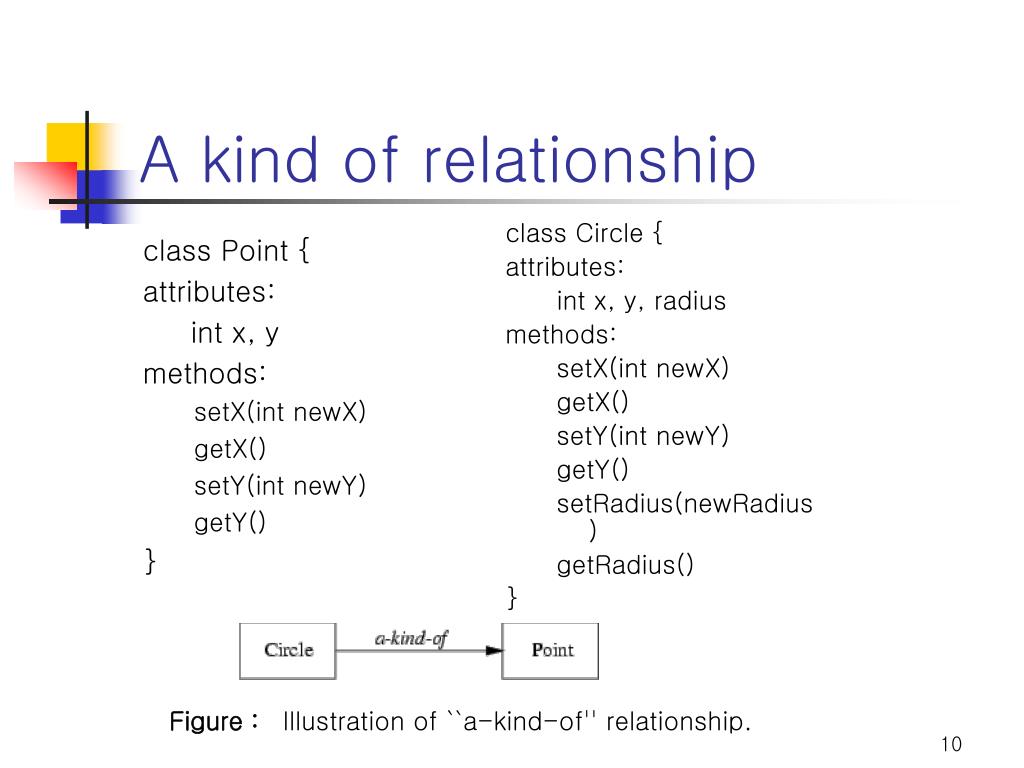 A kind of relationship

class Point {
attributes:
int x, y
methods:
setX(int newX)
getX()
setY(int newY)
getY()
}

class Circle {
attributes:
int x, y, radius
methods:
setX(int newX)
getX()
setY(int newY)
getY()
setRadius(newRadius)
getRadius()
}

Circle
a-kind-of
Point

Figure : Illustration of ``a-kind-of'' relationship.

10